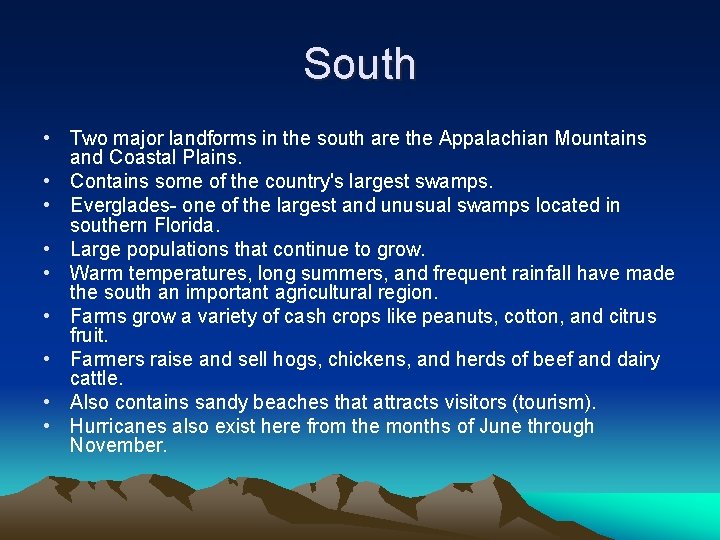 South

• Two major landforms in the south are the Appalachian Mountains and Coastal Plains.
• Contains some of the country's largest swamps.
• Everglades- one of the largest and unusual swamps located in southern Florida.
• Large populations that continue to grow.
• Warm temperatures, long summers, and frequent rainfall have made the south an important agricultural region.
• Farms grow a variety of cash crops like peanuts, cotton, and citrus fruit.
• Farmers raise and sell hogs, chickens, and herds of beef and dairy cattle.
• Also contains sandy beaches that attracts visitors (tourism).
• Hurricanes also exist here from the months of June through November.